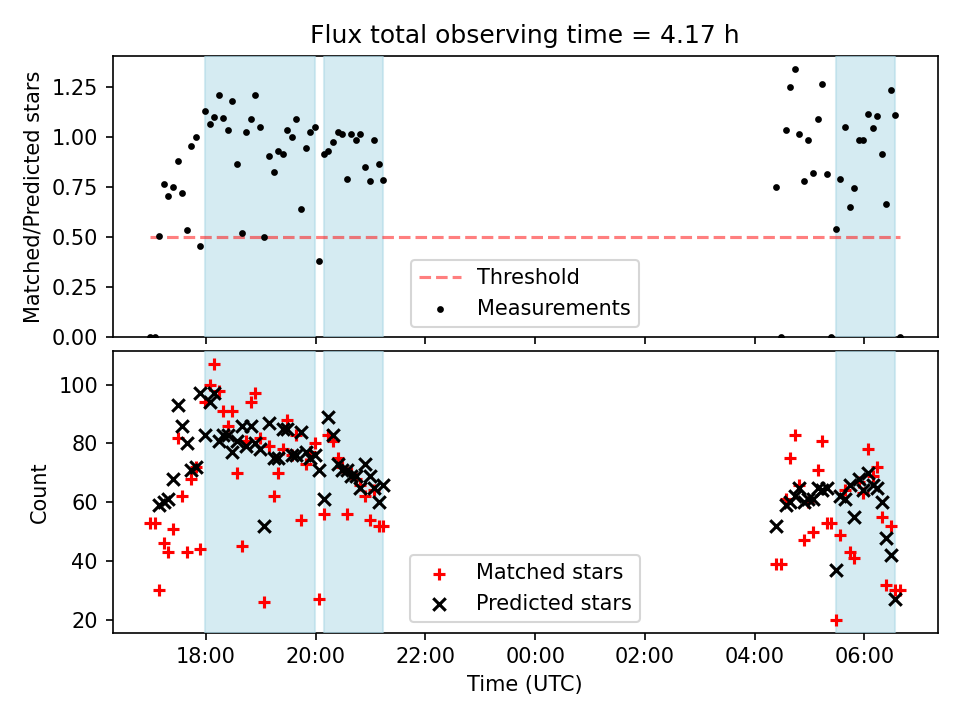 Flux total observing time = 4.17 h

Matched/Predicted stars

1.25
1.00
0.75
0.50
0.25
0.00

Threshold
Measurements

Count

100
80
60
40
20

Matched stars
Predicted stars

18:00
20:00
22:00
00:00
02:00
04:00
06:00

Time (UTC)